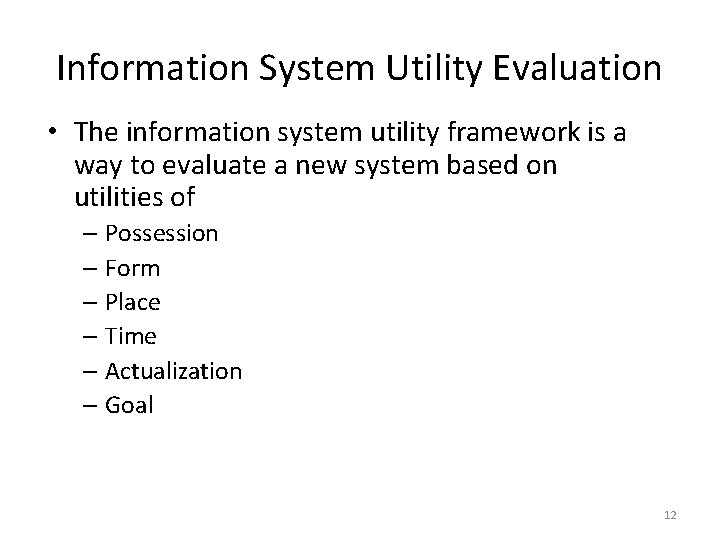 Information System Utility Evaluation

• The information system utility framework is a way to evaluate a new system based on utilities of
– Possession
– Form
– Place
– Time
– Actualization
– Goal

12